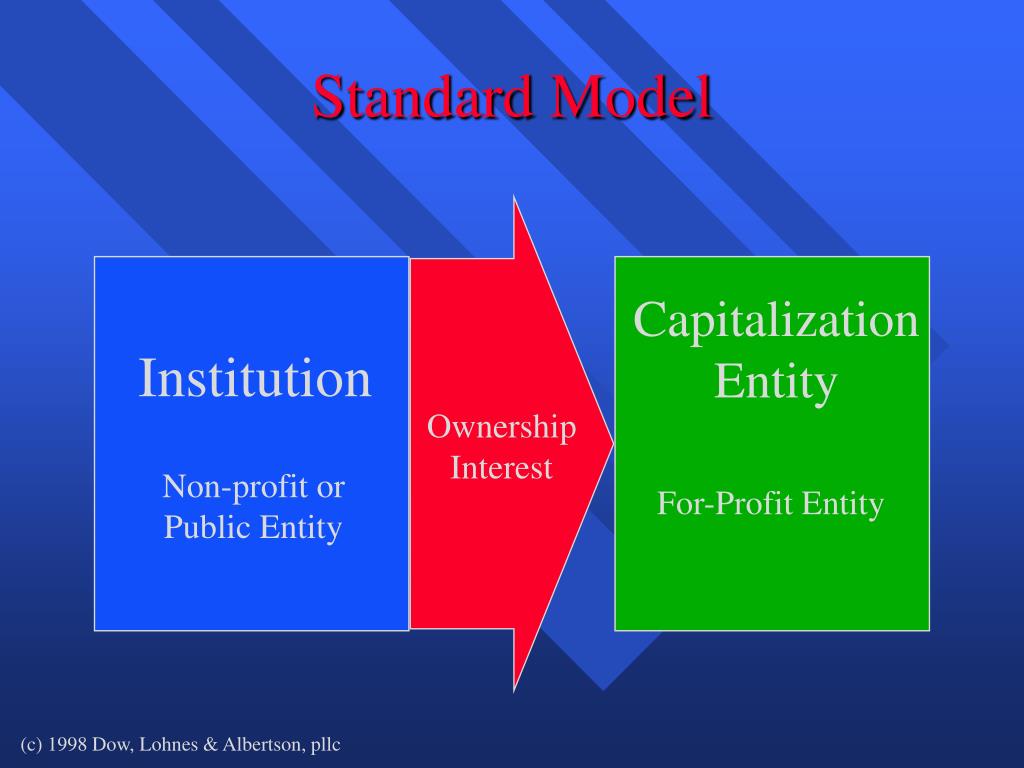 Standard Model

Institution

Non-profit or Public Entity

Ownership Interest

Capitalization Entity

For-Profit Entity

(c) 1998 Dow, Lohnes & Albertson, pllc